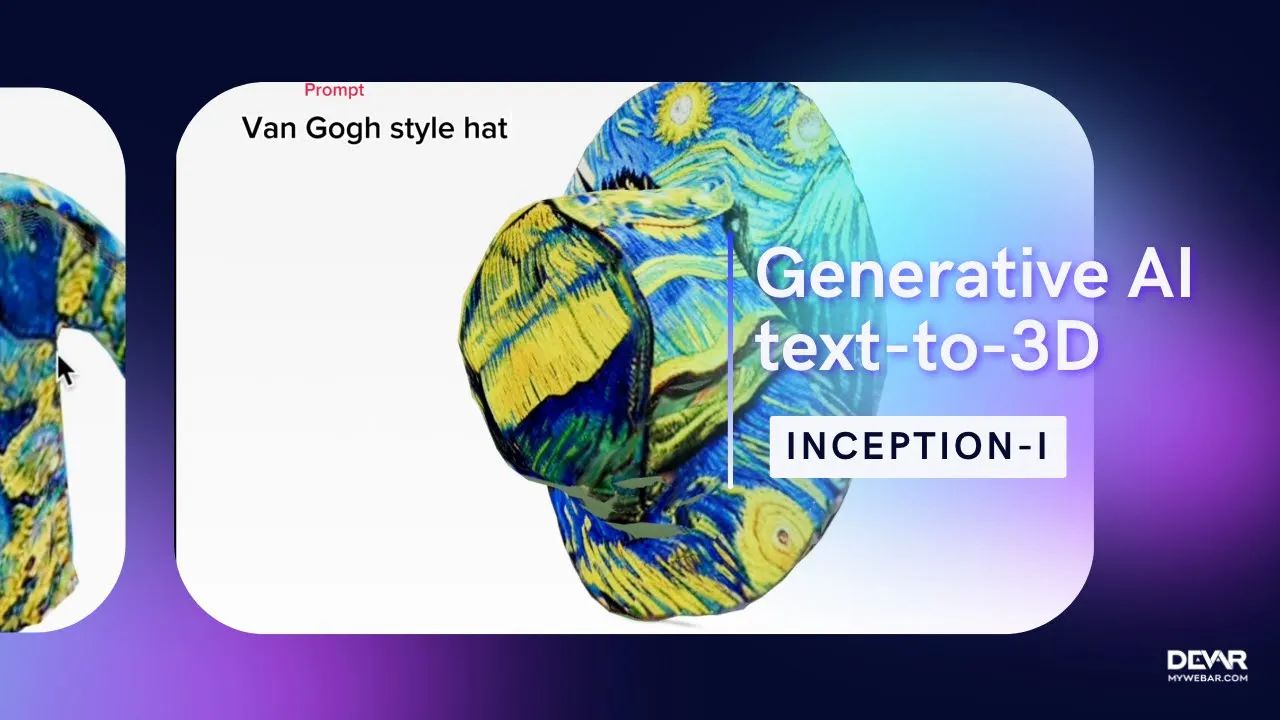 Prompt
Van Gogh style hat

Generative AI text-to-3D

INCEPTION-I

DEVAR
MYWEBAR.COM